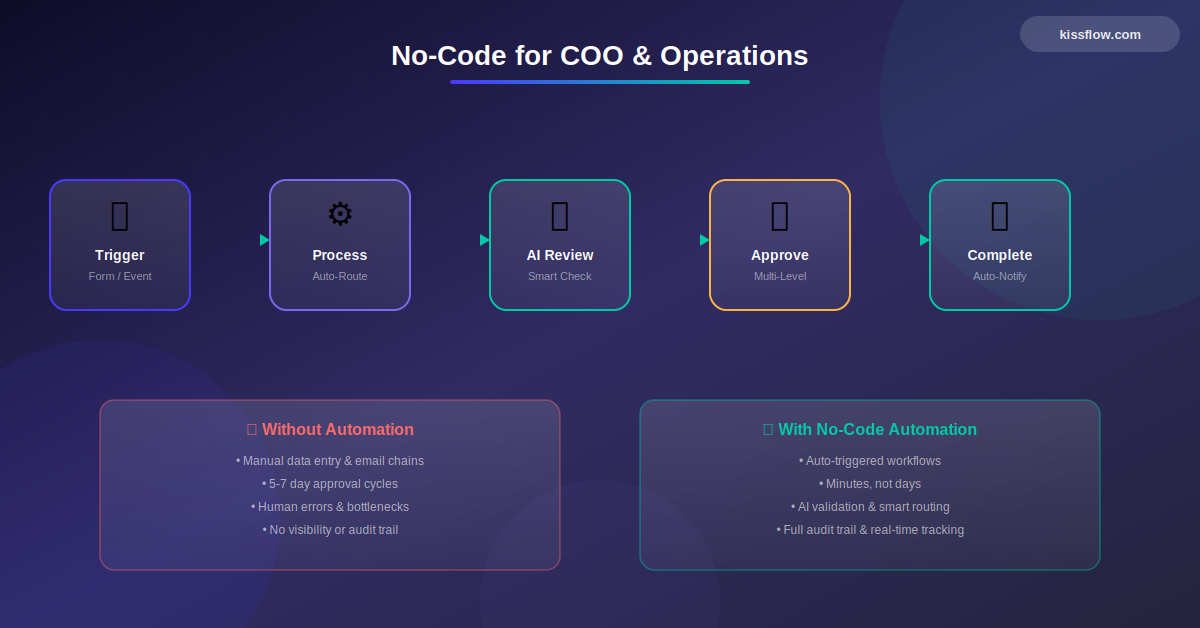 kissflow.com

No-Code for COO & Operations

Trigger
Form / Event

Process
Auto-Route

AI Review
Smart Check

Approve
Multi-Level

Complete
Auto-Notify

Without Automation
• Manual data entry & email chains
• 5-7 day approval cycles
• Human errors & bottlenecks
• No visibility or audit trail

With No-Code Automation
• Auto-triggered workflows
• Minutes, not days
• AI validation & smart routing
• Full audit trail & real-time tracking